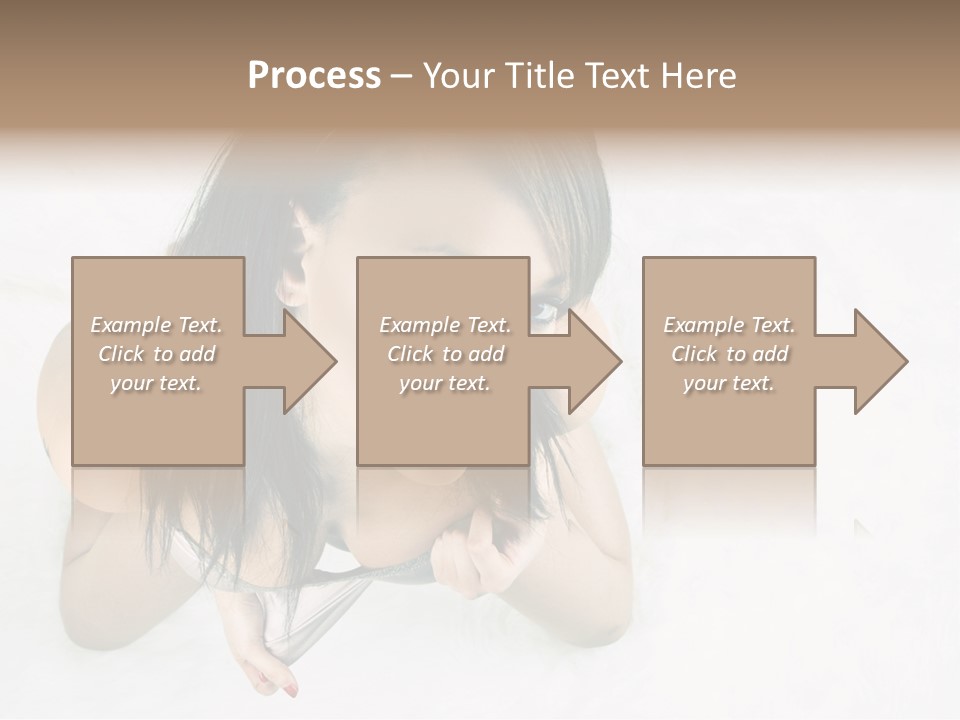 Process – Your Title Text Here

Example Text. Click to add your text.

Example Text. Click to add your text.

Example Text. Click to add your text.